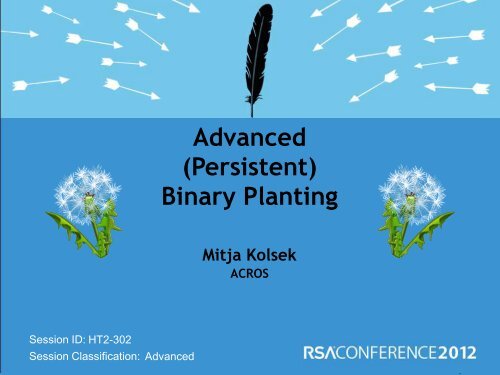 Advanced (Persistent) Binary Planting

Mitja Kolsek
ACROS

Session ID: HT2-302
Session Classification: Advanced

RSACONFERENCE2012